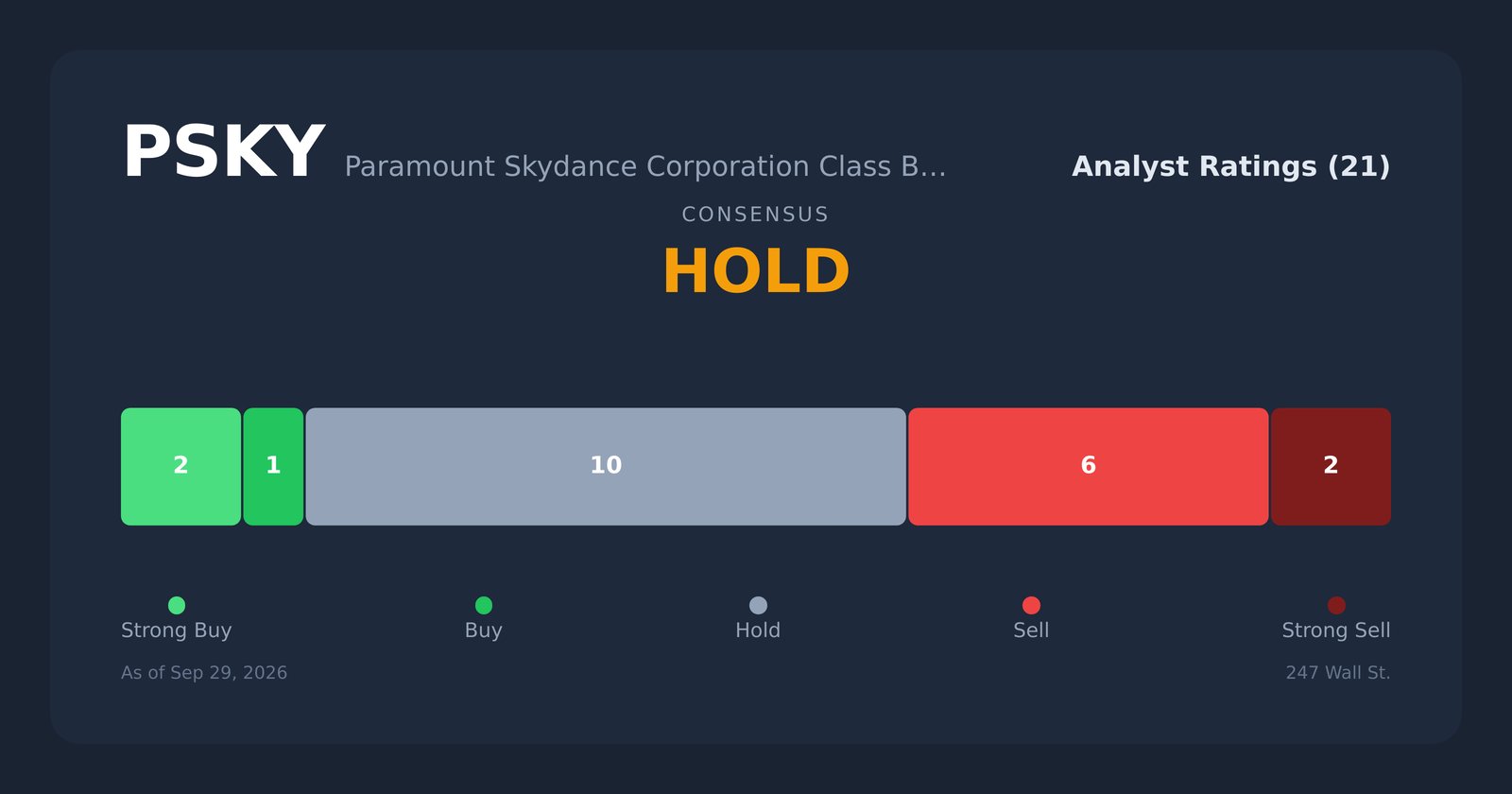 PSKY Paramount Skydance Corporation Class B...

Analyst Ratings (21)

CONSENSUS

HOLD

2 1 10 6 2

Strong Buy Buy Hold Sell Strong Sell

As of Sep 29, 2026

247 Wall St.